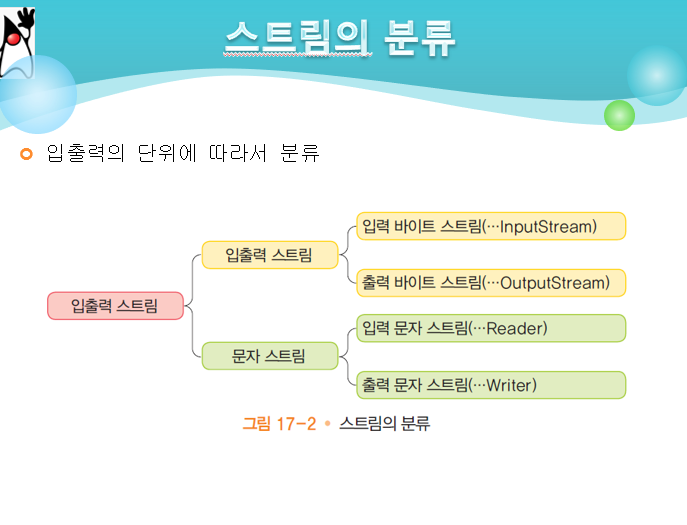 스트림의 분류

입출력의 단위에 따라서 분류

입출력 스트림

입출력 스트림

문자 스트림

입력 바이트 스트림(…InputStream)

출력 바이트 스트림(…OutputStream)

입력 문자 스트림(…Reader)

출력 문자 스트림(…Writer)

그림 17-2 • 스트림의 분류